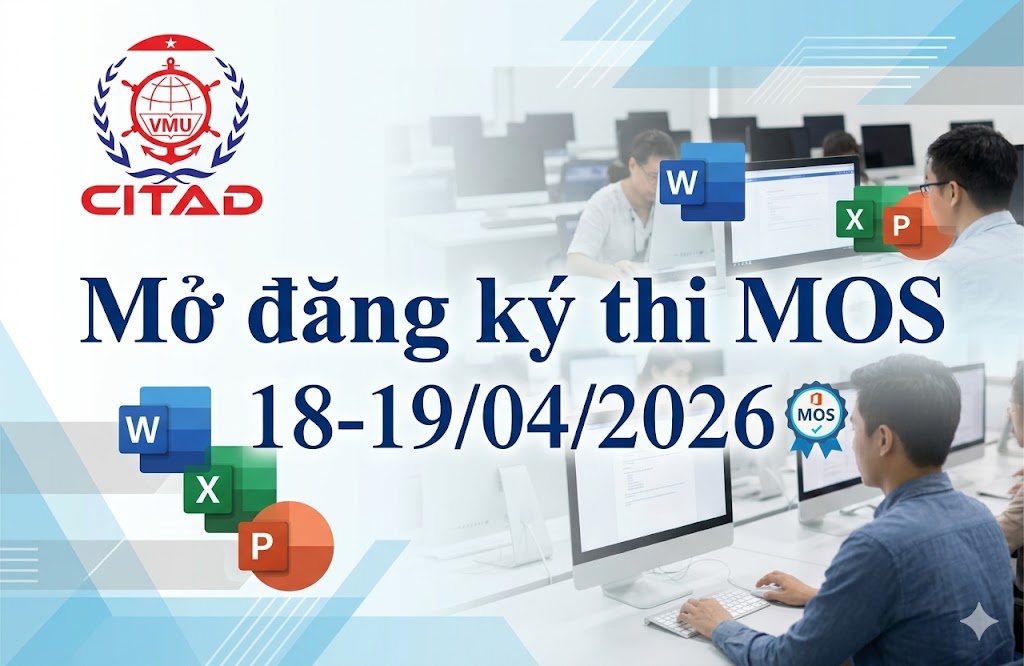 VMU
CITAD

W
X
P

Mở đăng ký thi MOS
18-19/04/2026

MOS

W
X
P